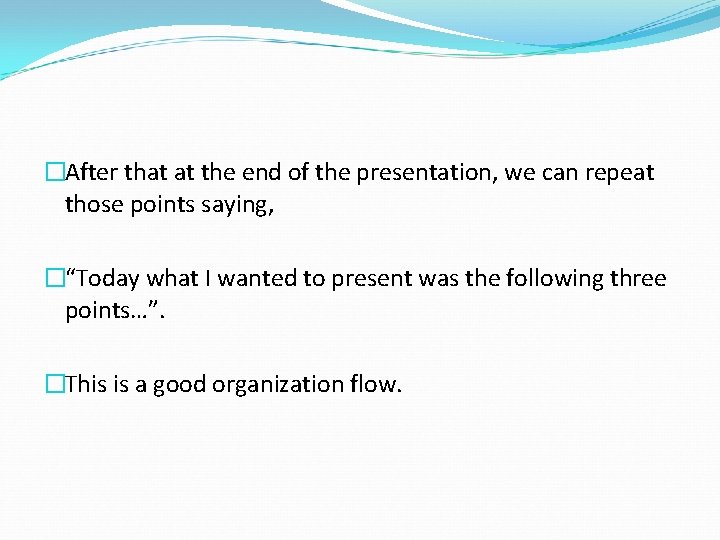 After that at the end of the presentation, we can repeat those points saying,

“Today what I wanted to present was the following three points…”.

This is a good organization flow.